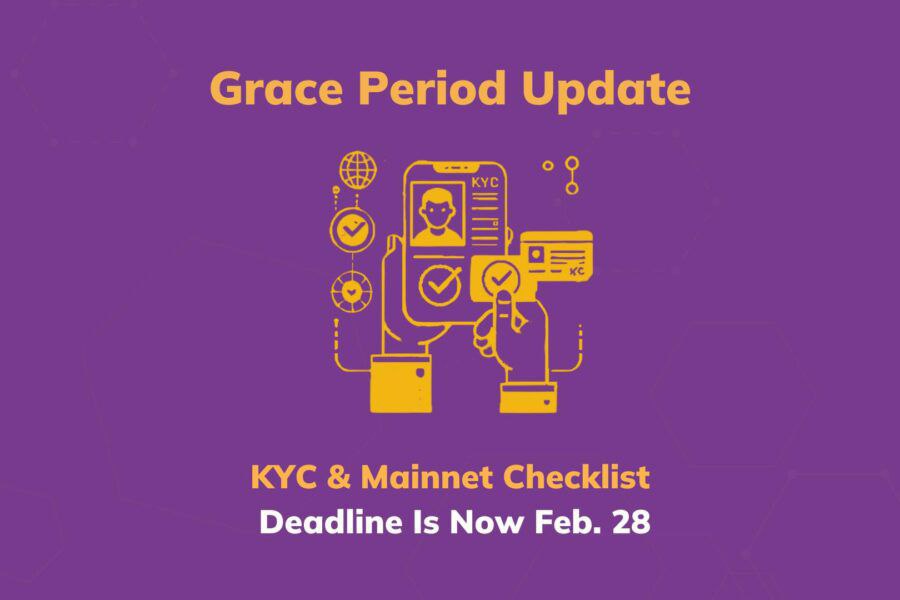 Grace Period Update

KYC

KYC

KYC & Mainnet Checklist

Deadline Is Now Feb. 28